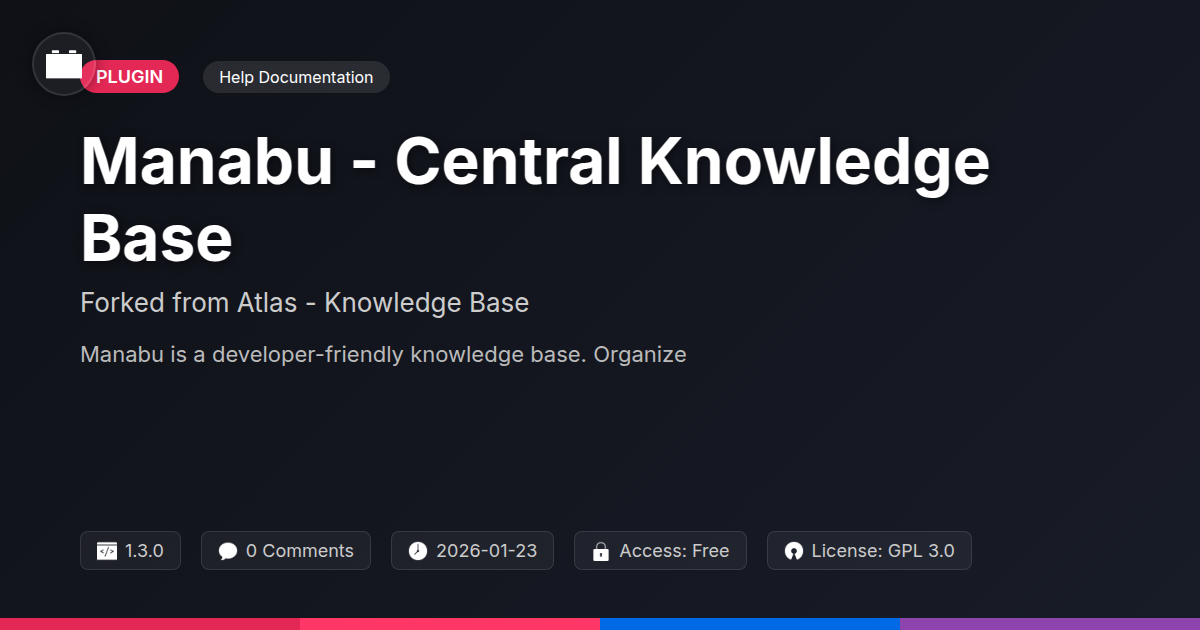 PLUGIN

Help Documentation

Manabu - Central Knowledge Base

Forked from Atlas - Knowledge Base

Manabu is a developer-friendly knowledge base. Organize

1.3.0

0 Comments

2026-01-23

Access: Free

License: GPL 3.0